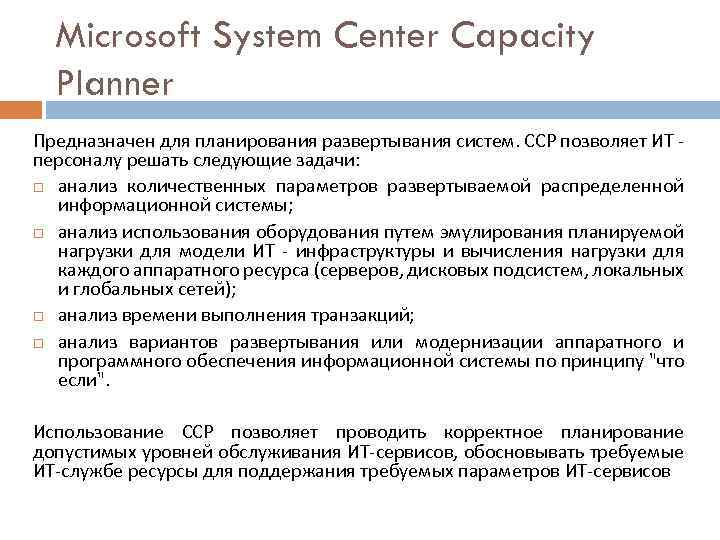 Microsoft System Center Capacity Planner

Предназначен для планирования развертывания систем. CCP позволяет ИТ - персоналу решать следующие задачи:

□ анализ количественных параметров развертываемой распределенной информационной системы;
□ анализ использования оборудования путем эмулирования планируемой нагрузки для модели ИТ - инфраструктуры и вычисления нагрузки для каждого аппаратного ресурса (серверов, дисковых подсистем, локальных и глобальных сетей);
□ анализ времени выполнения транзакций;
□ анализ вариантов развертывания или модернизации аппаратного и программного обеспечения информационной системы по принципу "что если".

Использование CCP позволяет проводить корректное планирование допустимых уровней обслуживания ИТ-сервисов, обосновывать требуемые ИТ-службе ресурсы для поддержания требуемых параметров ИТ-сервисов